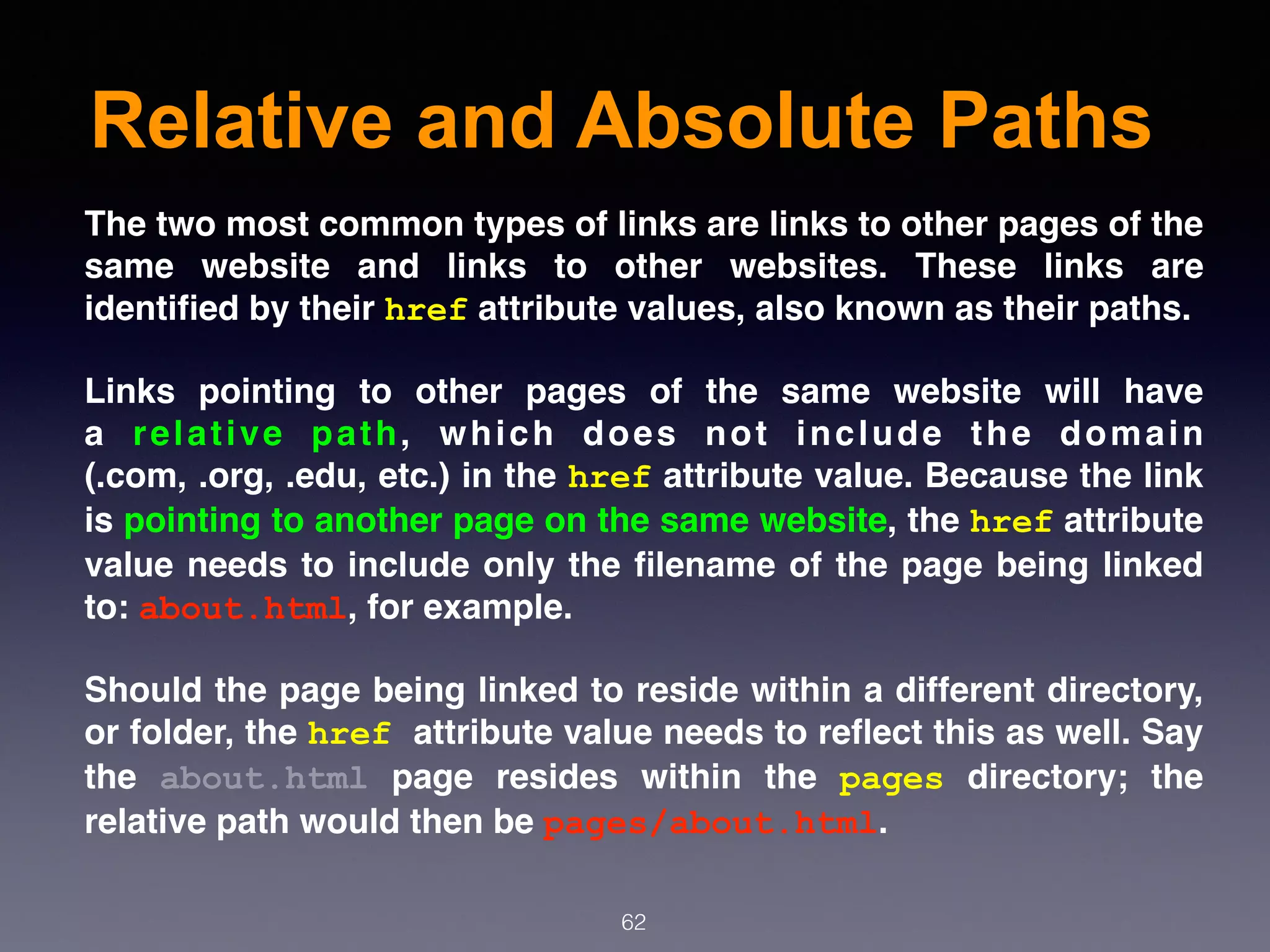 Relative and Absolute Paths

The two most common types of links are links to other pages of the same website and links to other websites. These links are identified by their href attribute values, also known as their paths.

Links pointing to other pages of the same website will have a relative path, which does not include the domain (.com, .org, .edu, etc.) in the href attribute value. Because the link is pointing to another page on the same website, the href attribute value needs to include only the filename of the page being linked to: about.html, for example.

Should the page being linked to reside within a different directory, or folder, the href attribute value needs to reflect this as well. Say the about.html page resides within the pages directory; the relative path would then be pages/about.html.

62